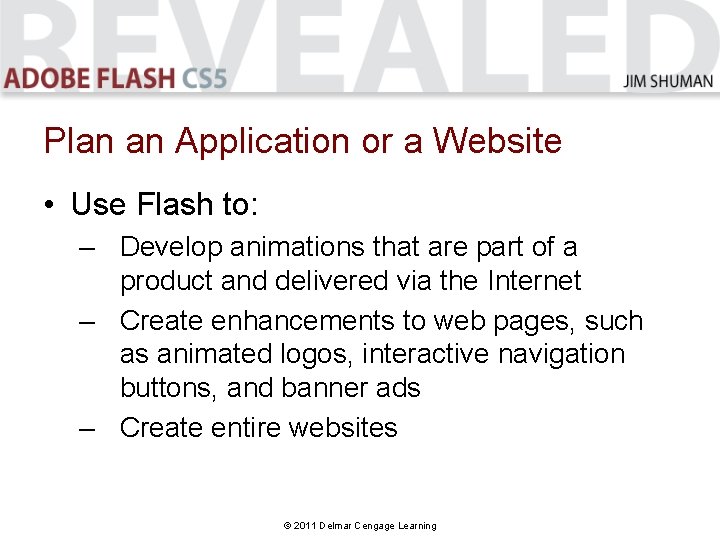 REVEALED
ADOBE FLASH CS5
JIM SHUMAN

Plan an Application or a Website

• Use Flash to:
– Develop animations that are part of a product and delivered via the Internet
– Create enhancements to web pages, such as animated logos, interactive navigation buttons, and banner ads
– Create entire websites

© 2011 Delmar Cengage Learning